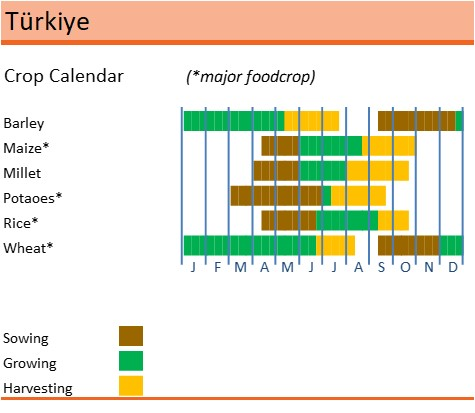 Türkiye

Crop Calendar (*major foodcrop)

Barley
Maize*
Millet
Potaoes*
Rice*
Wheat*

J F M A M J J A S O N D

Sowing
Growing
Harvesting